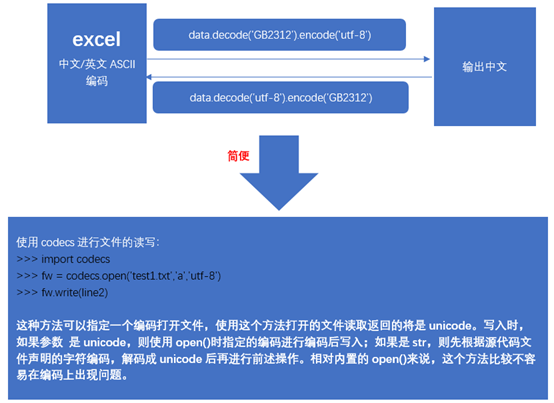 excel
中文/英文 ASCII 编码

data.decode('GB2312').encode('utf-8')

data.decode('utf-8').encode('GB2312')

输出中文

简便

使用 codecs 进行文件的读写:
>>> import codecs
>>> fw = codecs.open('test1.txt','a','utf-8')
>>> fw.write(line2)

这种方法可以指定一个编码打开文件，使用这个方法打开的文件读取返回的将是 unicode。写入时，如果参数 是 unicode，则使用 open()时指定的编码进行编码后写入；如果是 str，则先根据源代码文件声明的字符编码，解码成 unicode 后再进行前述操作。相对内置的 open()来说，这个方法比较不容易在编码上出现问题。